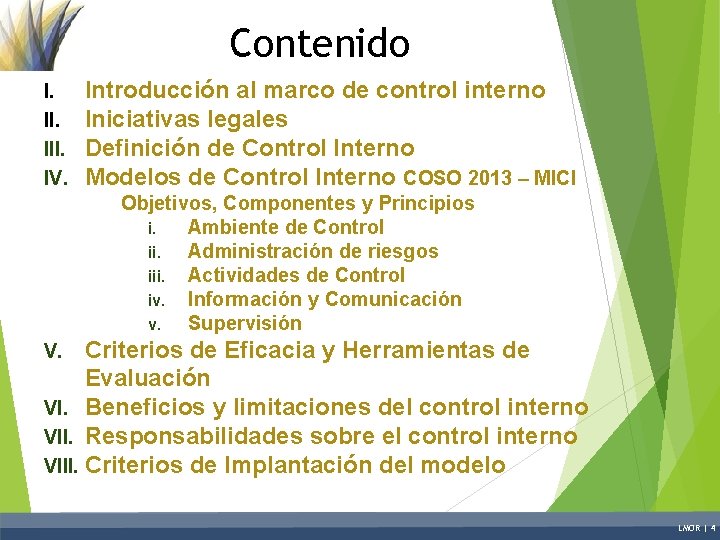 Contenido

I. Introducción al marco de control interno
II. Iniciativas legales
III. Definición de Control Interno
IV. Modelos de Control Interno COSO 2013 – MICI
Objetivos, Componentes y Principios
i. Ambiente de Control
ii. Administración de riesgos
iii. Actividades de Control
iv. Información y Comunicación
v. Supervisión
V. Criterios de Eficacia y Herramientas de Evaluación
VI. Beneficios y limitaciones del control interno
VII. Responsabilidades sobre el control interno
VIII. Criterios de Implantación del modelo

LMOR | 4